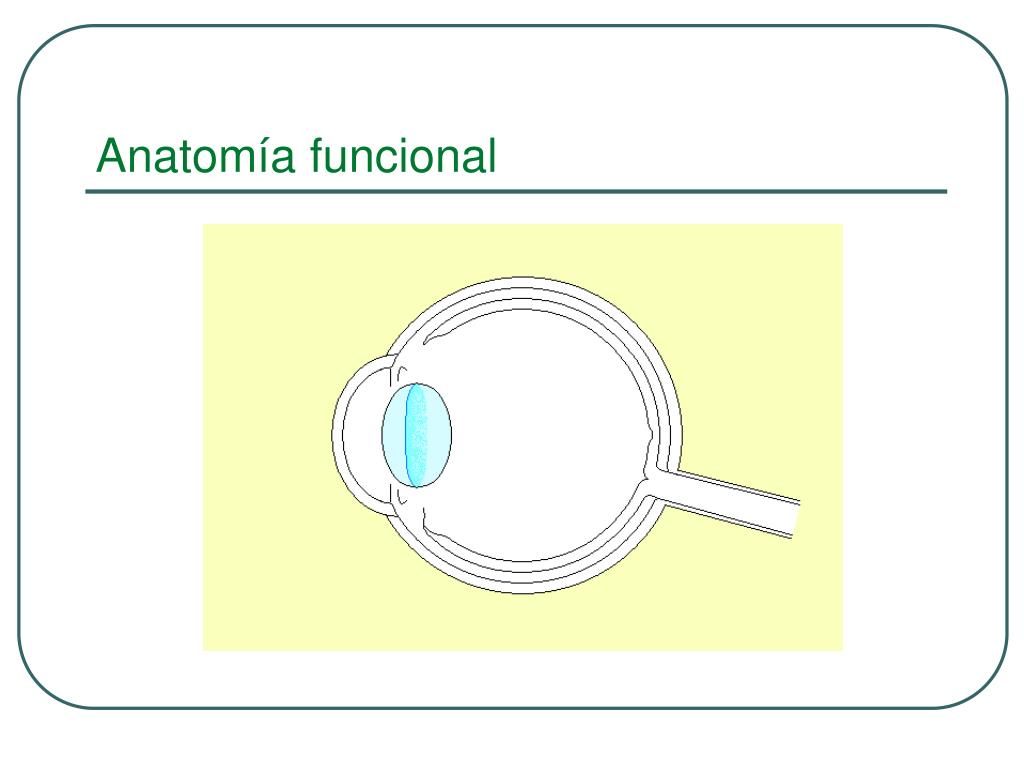 Anatomía funcional